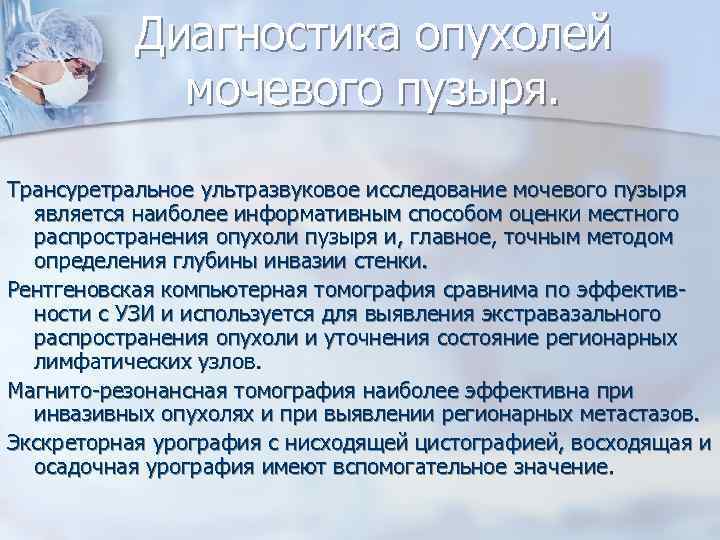 Диагностика опухолей мочевого пузыря.

Трансуретральное ультразвуковое исследование мочевого пузыря является наиболее информативным способом оценки местного распространения опухоли пузыря и, главное, точным методом определения глубины инвазии стенки.

Рентгеновская компьютерная томография сравнима по эффективности с УЗИ и используется для выявления экстравазального распространения опухоли и уточнения состояние регионарных лимфатических узлов.

Магнито-резонансная томография наиболее эффективна при инвазивных опухолях и при выявлении регионарных метастазов.

Экскреторная урография с нисходящей цистографией, восходящая и осадочная урография имеют вспомогательное значение.